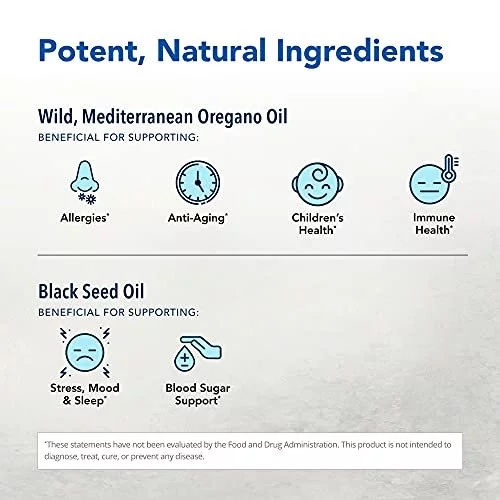 Potent, Natural Ingredients

Wild, Mediterranean Oregano Oil
BENEFICIAL FOR SUPPORTING:

Allergies*

Anti-Aging*

Children's Health*

Immune Health*

Black Seed Oil
BENEFICIAL FOR SUPPORTING:

Stress, Mood & Sleep*

Blood Sugar Support*

*These statements have not been evaluated by the Food and Drug Administration. This product is not intended to diagnose, treat, cure, or prevent any disease.